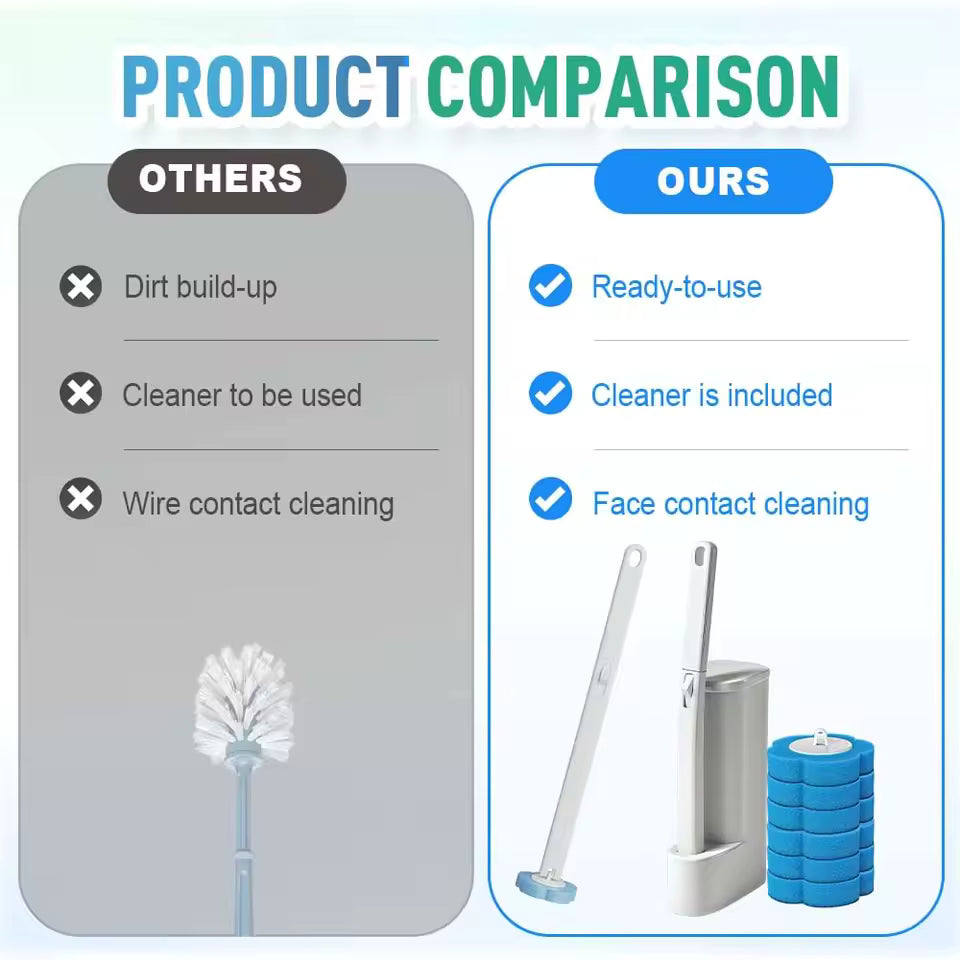 PRODUCT COMPARISON

OTHERS

Dirt build-up

Cleaner to be used

Wire contact cleaning

OURS

Ready-to-use

Cleaner is included

Face contact cleaning